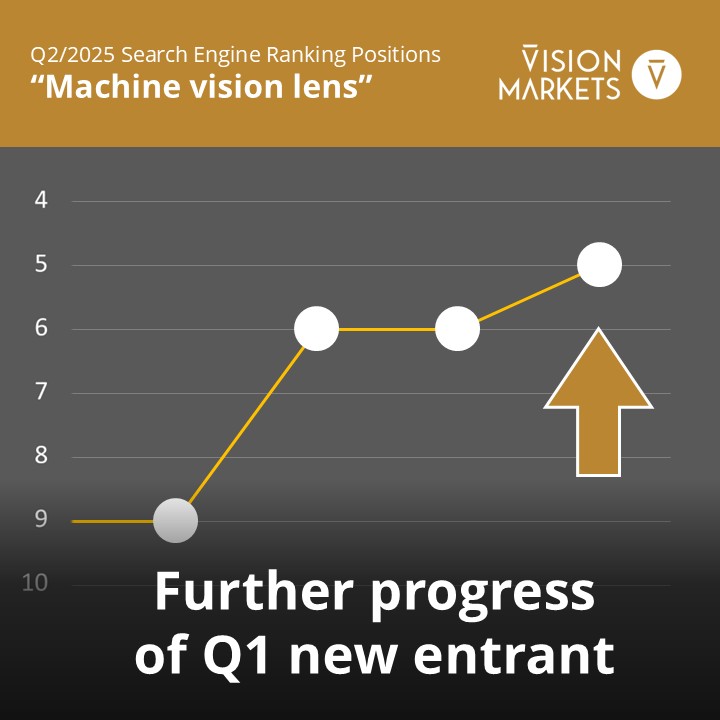 Q2/2025 Search Engine Ranking Positions
“Machine vision lens”

VISION MARKETS

4
5
6
7
8
9
10

Further progress of Q1 new entrant